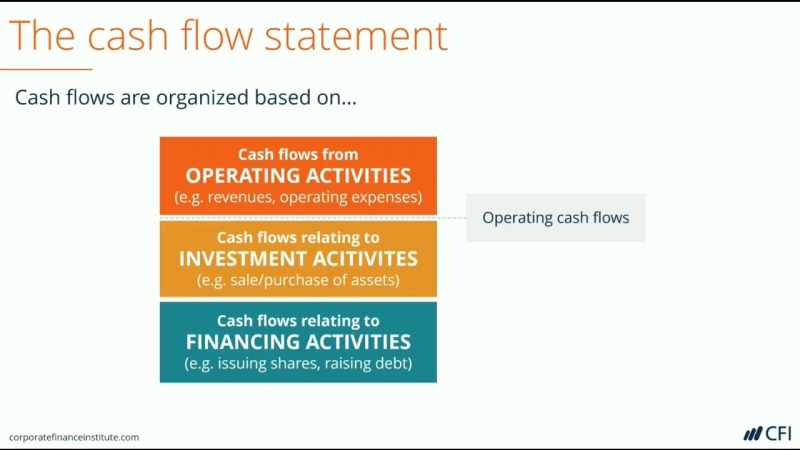 The cash flow statement

Cash flows are organized based on...

Cash flows from
OPERATING ACTIVITIES
(e.g. revenues, operating expenses)

Operating cash flows

Cash flows relating to
INVESTMENT ACITIVITES
(e.g. sale/purchase of assets)

Cash flows relating to
FINANCING ACTIVITIES
(e.g. issuing shares, raising debt)

corporatefinanceinstitute.com

CFI